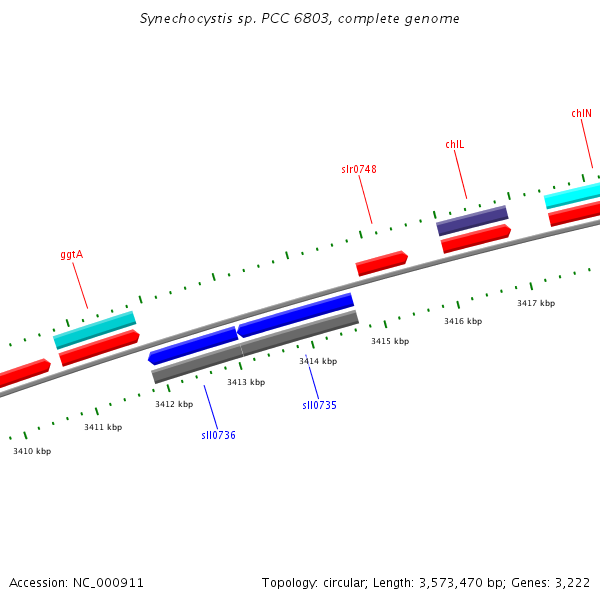 Synechocystis sp. PCC 6803, complete genome

chlN

chlL

slr0748

ggtA

3417 kbp

3416 kbp

3415 kbp

3414 kbp

3413 kbp

3412 kbp

3411 kbp

3410 kbp

sll0735

sll0736

Accession: NC_000911

Topology: circular; Length: 3,573,470 bp; Genes: 3,222